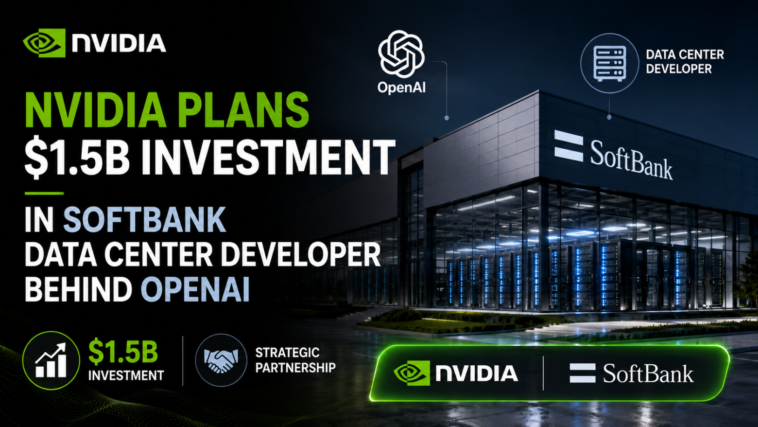 NVIDIA

NVIDIA PLANS $1.5B INVESTMENT

IN SOFTBANK DATA CENTER DEVELOPER BEHIND OPENAI

OpenAI

DATA CENTER DEVELOPER

SoftBank

$1.5B INVESTMENT

STRATEGIC PARTNERSHIP

NVIDIA

SoftBank